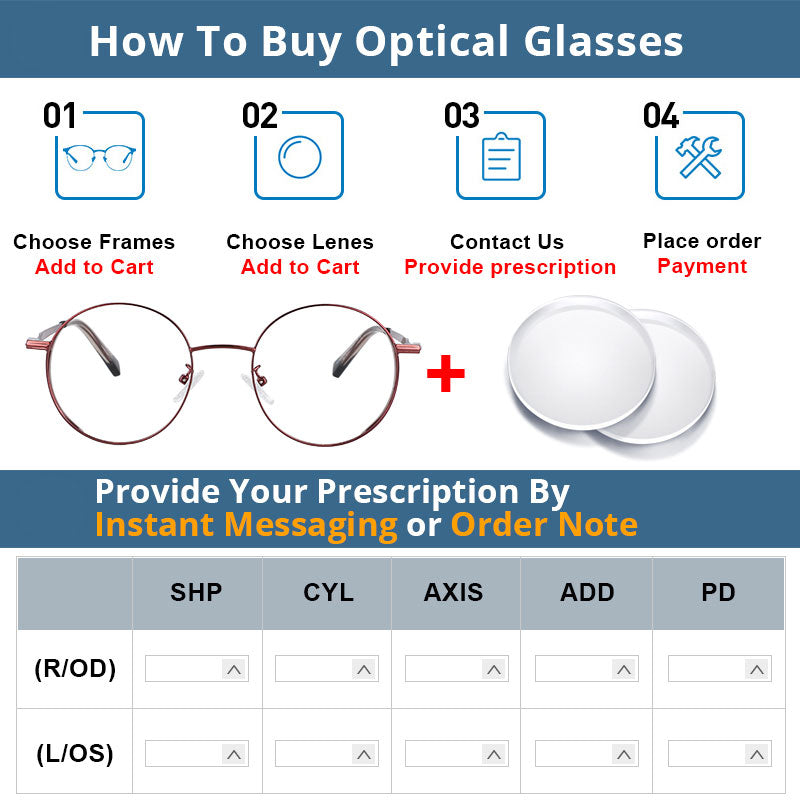 How To Buy Optical Glasses

01
Choose Frames
Add to Cart

02
Choose Lenes
Add to Cart

03
Contact Us
Provide prescription

04
Place order
Payment

+

Provide Your Prescription By
Instant Messaging or Order Note

| | SHP | CYL | AXIS | ADD | PD |
|---|---|---|---|---|---|
| (R/OD) | | | | | |
| (L/OS) | | | | | |